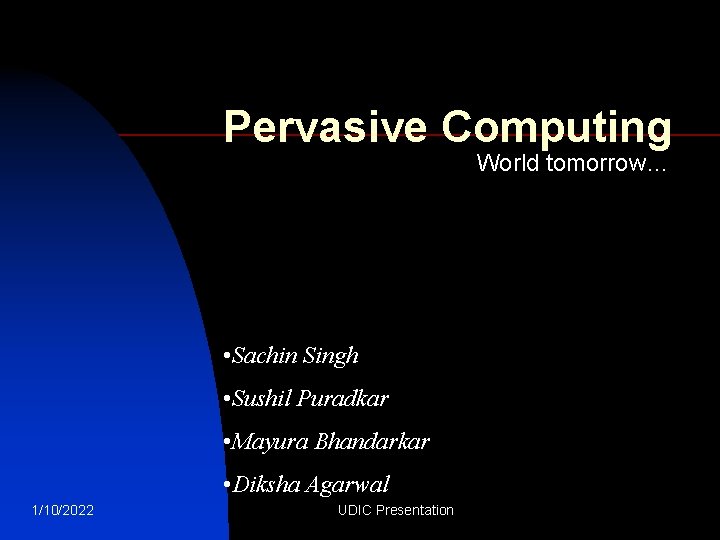 Pervasive Computing
World tomorrow…

•Sachin Singh

•Sushil Puradkar

•Mayura Bhandarkar

•Diksha Agarwal

1/10/2022

UDIC Presentation